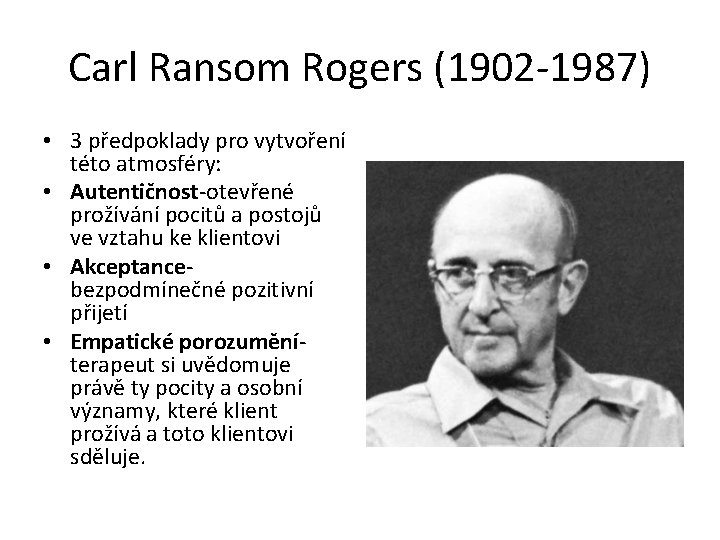 Carl Ransom Rogers (1902-1987)

• 3 předpoklady pro vytvoření této atmosféry:
• Autentičnost-otevřené prožívání pocitů a postojů ve vztahu ke klientovi
• Akceptance-bezpodmínečné pozitivní přijetí
• Empatické porozumění-terapeut si uvědomuje právě ty pocity a osobní významy, které klient prožívá a toto klientovi sděluje.